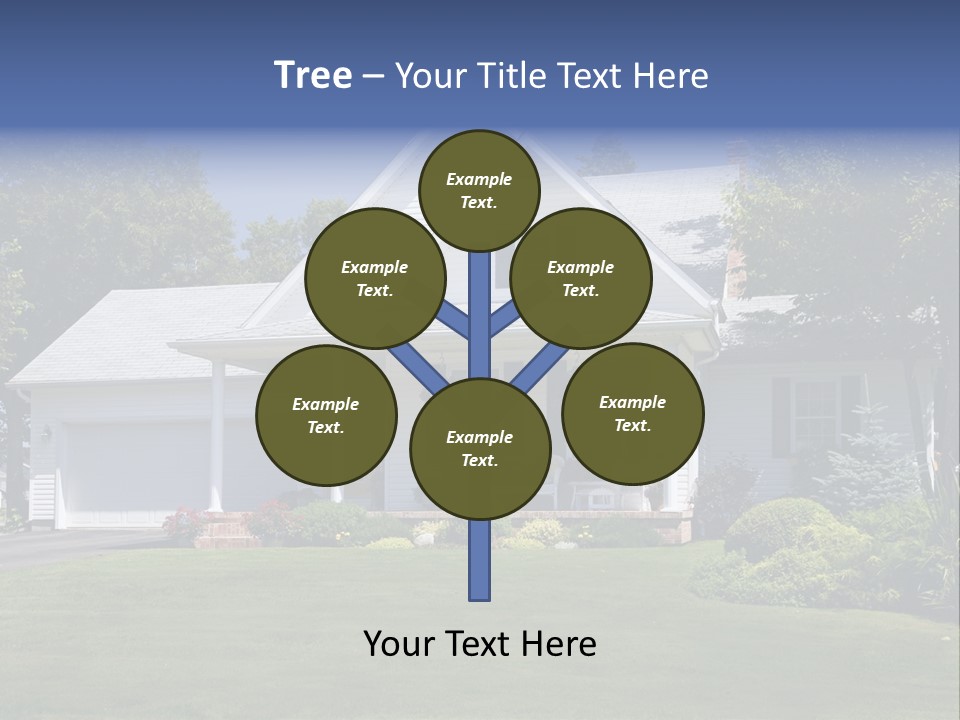 Tree – Your Title Text Here

Example Text.

Example Text.

Example Text.

Example Text.

Example Text.

Example Text.

Your Text Here